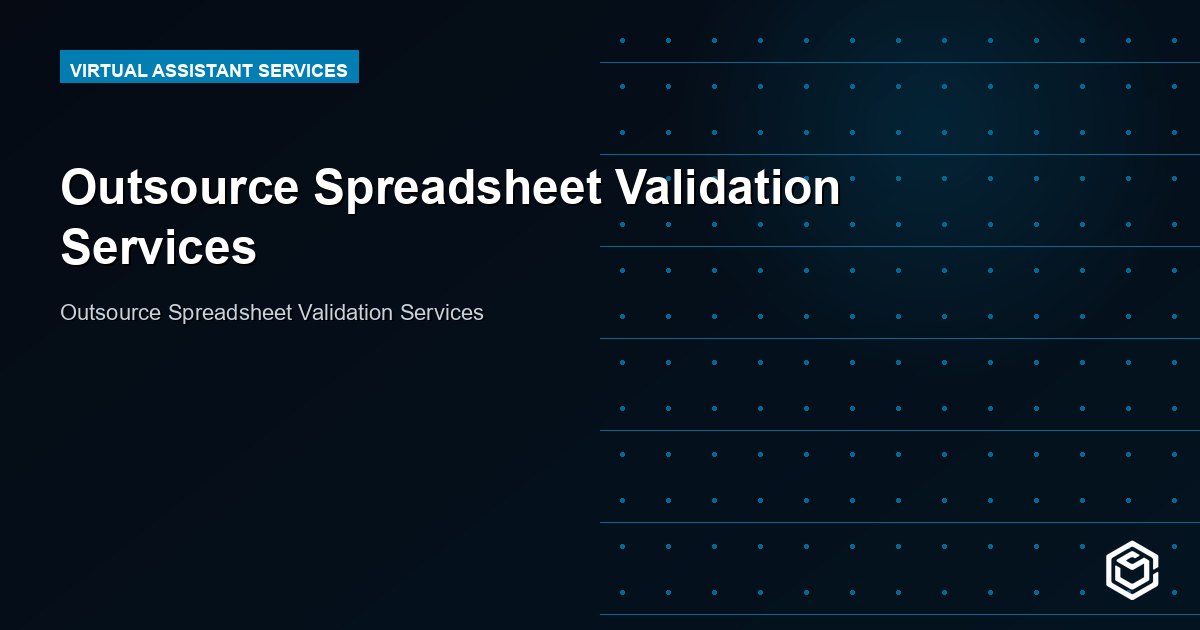 VIRTUAL ASSISTANT SERVICES

Outsource Spreadsheet Validation Services

Outsource Spreadsheet Validation Services